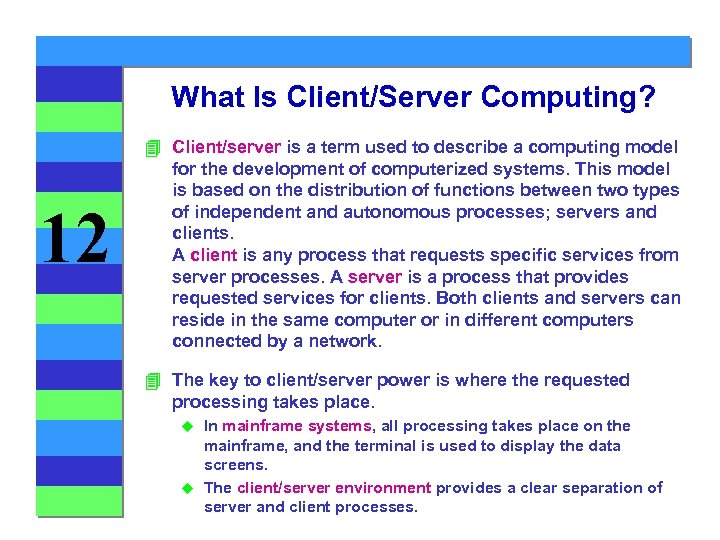 12

What Is Client/Server Computing?

Client/server is a term used to describe a computing model for the development of computerized systems. This model is based on the distribution of functions between two types of independent and autonomous processes; servers and clients.
A client is any process that requests specific services from server processes. A server is a process that provides requested services for clients. Both clients and servers can reside in the same computer or in different computers connected by a network.

The key to client/server power is where the requested processing takes place.

In mainframe systems, all processing takes place on the mainframe, and the terminal is used to display the data screens.

The client/server environment provides a clear separation of server and client processes.